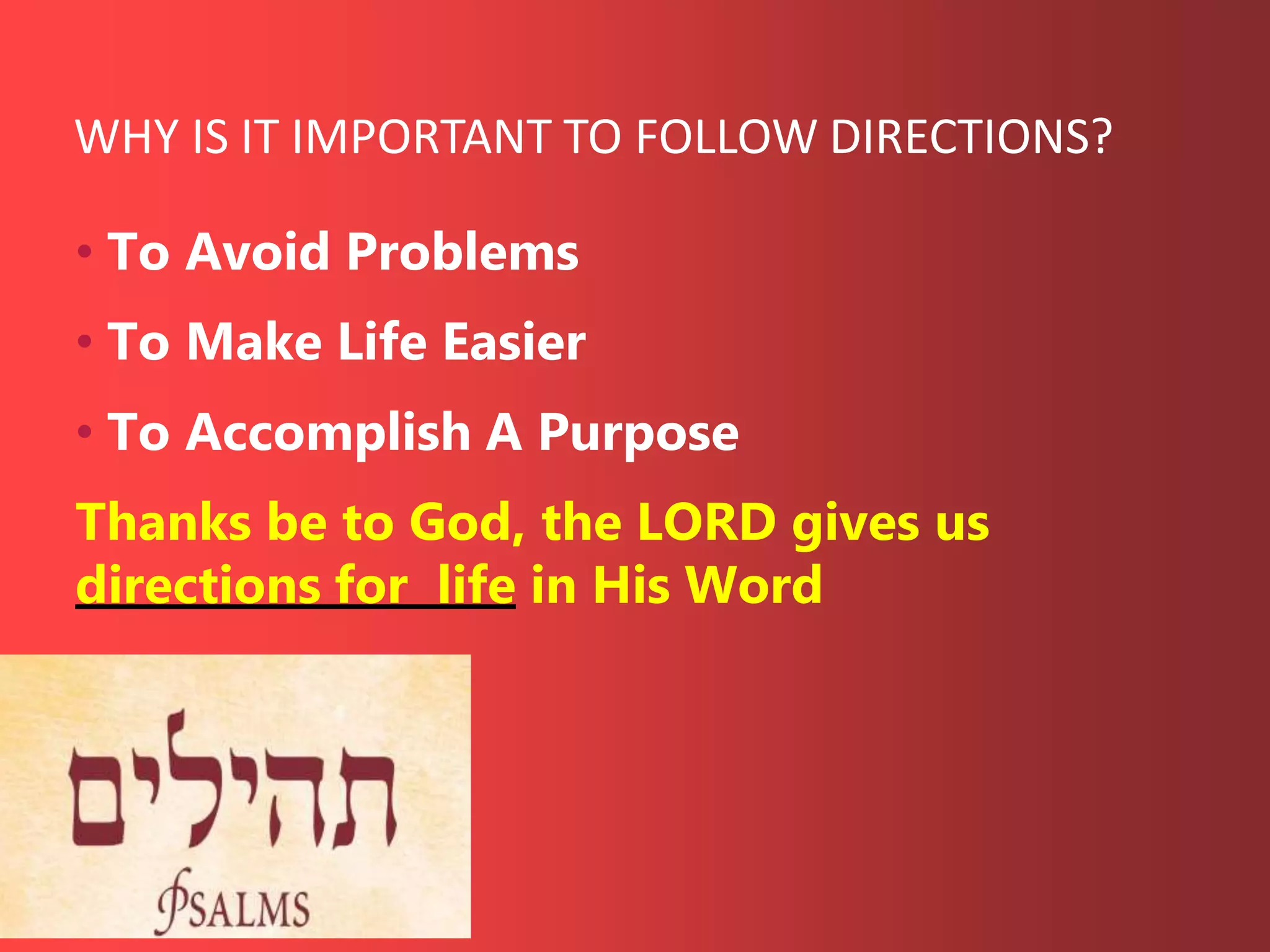 WHY IS IT IMPORTANT TO FOLLOW DIRECTIONS?

• To Avoid Problems

• To Make Life Easier

• To Accomplish A Purpose

Thanks be to God, the LORD gives us directions for life in His Word

תהילים

PSALMS